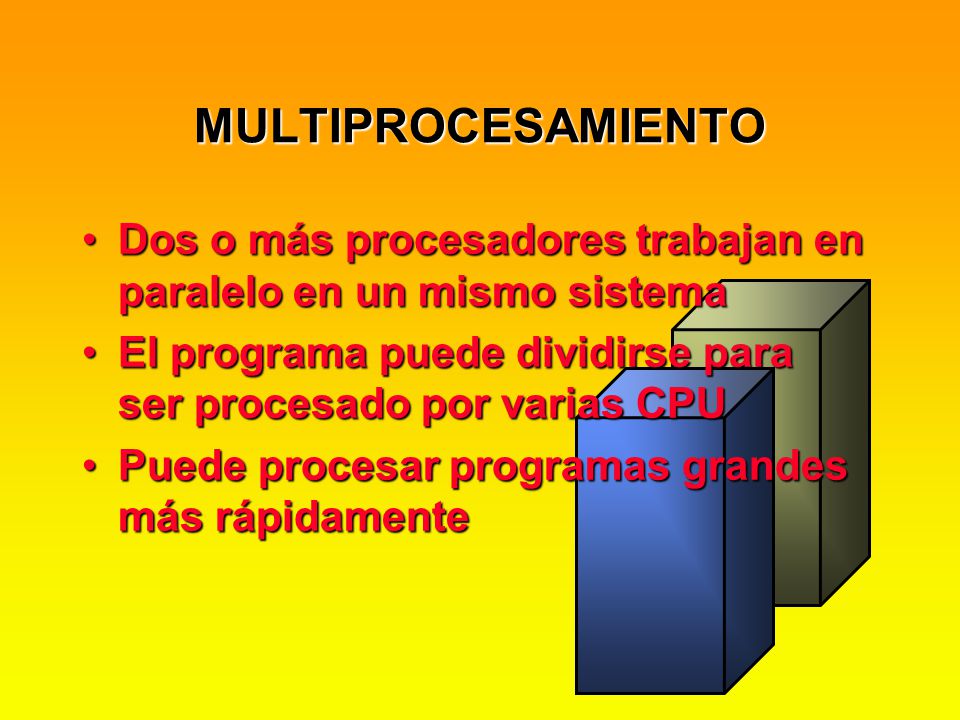 MULTIPROCESAMIENTO

• Dos o más procesadores trabajan en paralelo en un mismo sistema
• El programa puede dividirse para ser procesado por varias CPU
• Puede procesar programas grandes más rápidamente